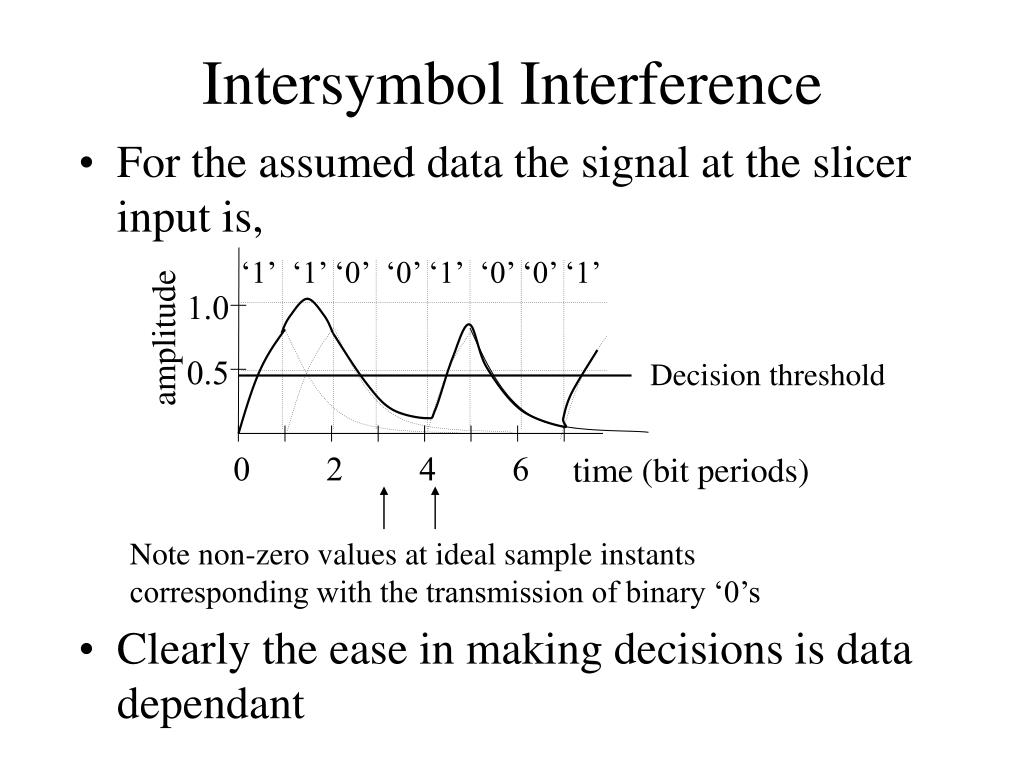 Intersymbol Interference

• For the assumed data the signal at the slicer input is,

‘1’ ‘1’ ‘0’ ‘0’ ‘1’ ‘0’ ‘0’ ‘1’

amplitude

1.0

0.5

Decision threshold

0 2 4 6 time (bit periods)

Note non-zero values at ideal sample instants corresponding with the transmission of binary ‘0’s

• Clearly the ease in making decisions is data dependant